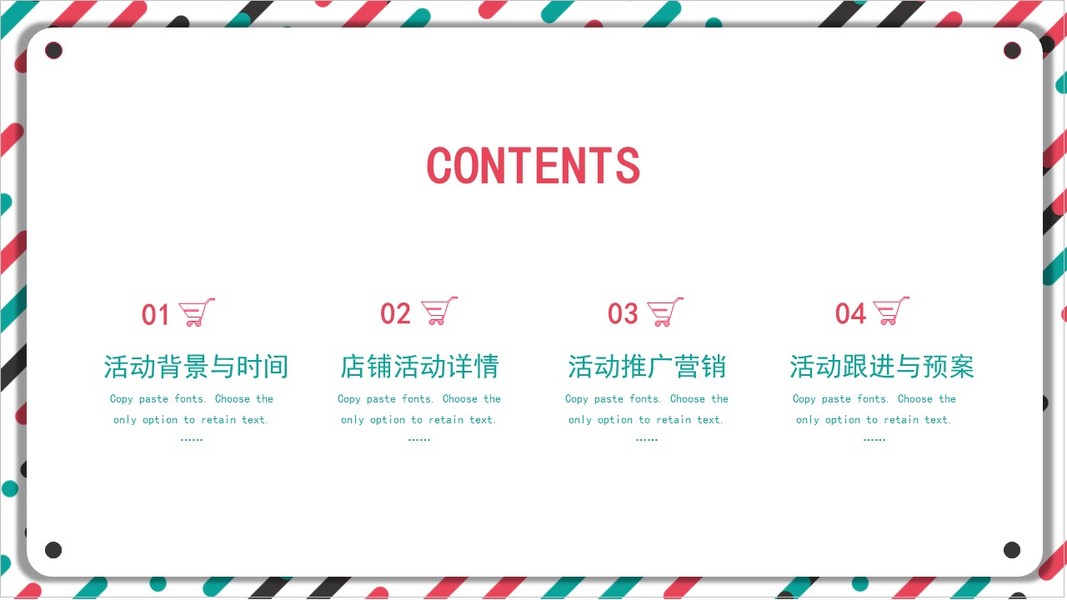 CONTENTS

01

活动背景与时间

Copy paste fonts. Choose the only option to retain text.

……

02

店铺活动详情

Copy paste fonts. Choose the only option to retain text.

……

03

活动推广营销

Copy paste fonts. Choose the only option to retain text.

……

04

活动跟进与预案

Copy paste fonts. Choose the only option to retain text.

……